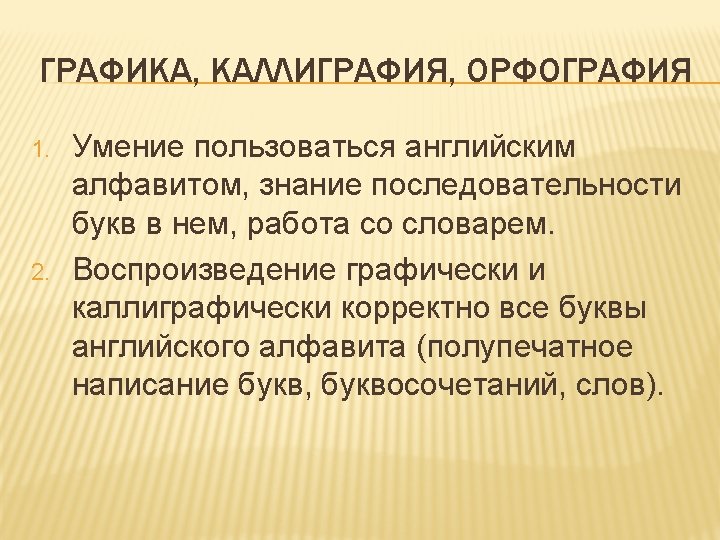 ГРАФИКА, КАЛЛИГРАФИЯ, ОРФОГРАФИЯ

1. Умение пользоваться английским алфавитом, знание последовательности букв в нем, работа со словарем.
2. Воспроизведение графически и каллиграфически корректно все буквы английского алфавита (полупечатное написание букв, буквосочетаний, слов).